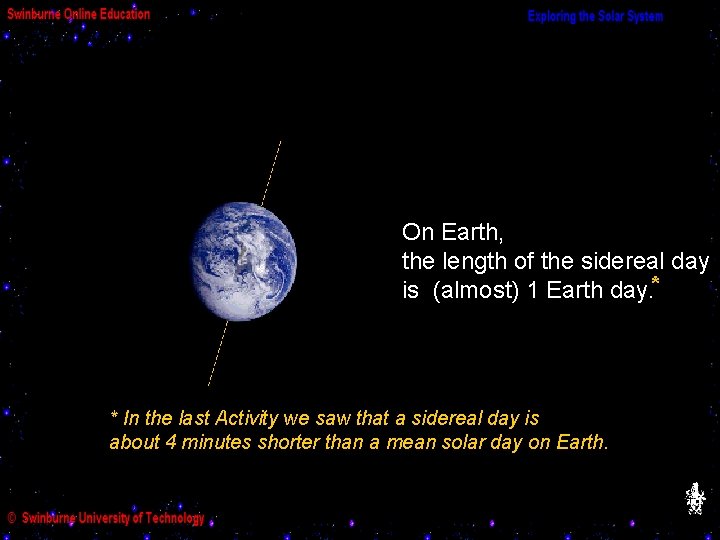 Swinburne Online Education

Exploring the Solar System

On Earth,
the length of the sidereal day is (almost) 1 Earth day.*

* In the last Activity we saw that a sidereal day is about 4 minutes shorter than a mean solar day on Earth.

© Swinburne University of Technology